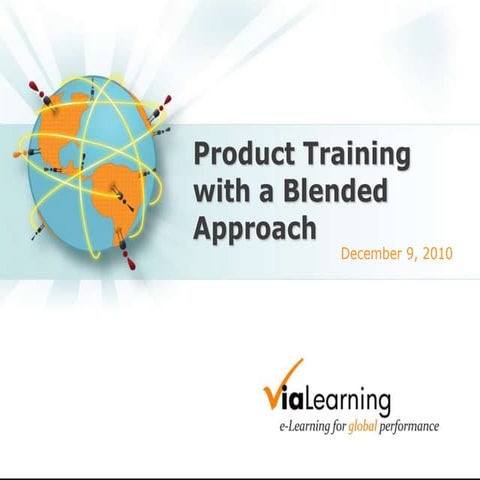 Product Training with a Blended Approach

December 9, 2010

ViaLearning

e-Learning for global performance